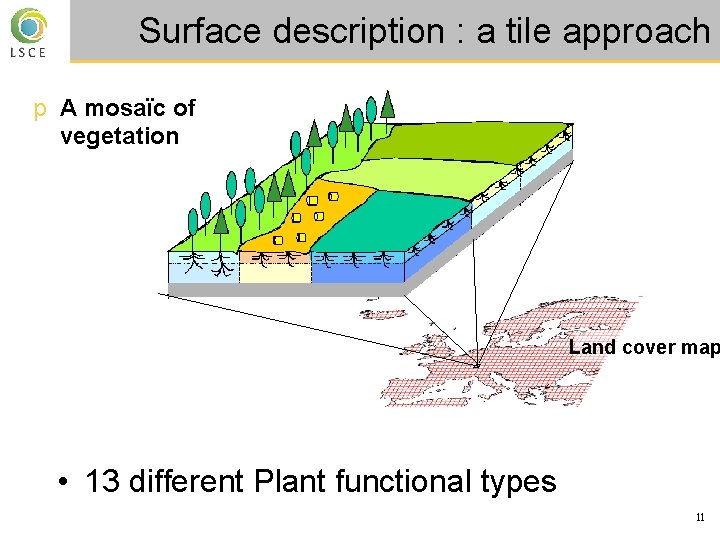 LSCE

Surface description : a tile approach

p A mosaïc of vegetation

Land cover map

• 13 different Plant functional types

11